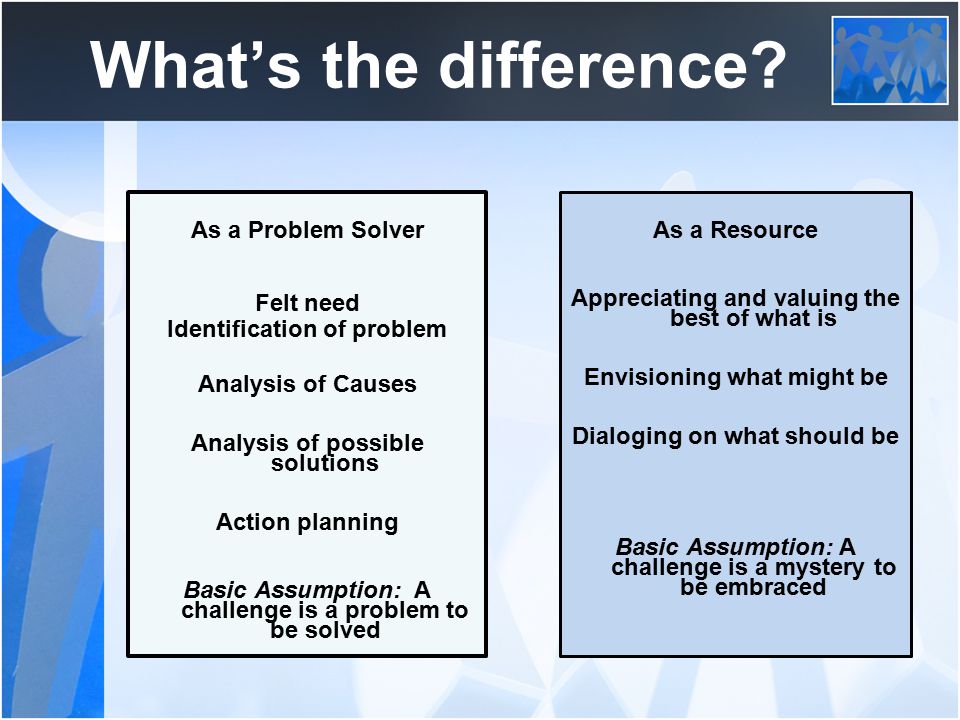 What's the difference?

As a Problem Solver

Felt need
Identification of problem

Analysis of Causes

Analysis of possible solutions

Action planning

Basic Assumption: A challenge is a problem to be solved

As a Resource

Appreciating and valuing the best of what is

Envisioning what might be

Dialoging on what should be

Basic Assumption: A challenge is a mystery to be embraced